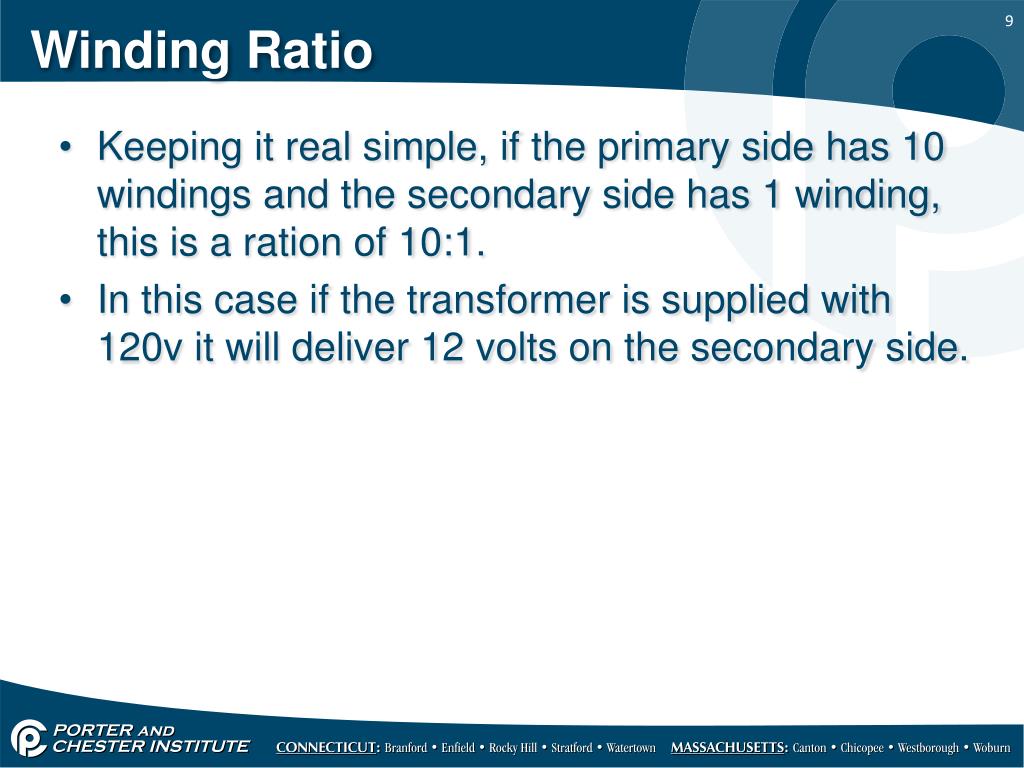 9

Winding Ratio

• Keeping it real simple, if the primary side has 10 windings and the secondary side has 1 winding, this is a ration of 10:1.
• In this case if the transformer is supplied with 120v it will deliver 12 volts on the secondary side.

PORTER AND CHESTER INSTITUTE

CONNECTICUT: Branford • Enfield • Rocky Hill • Stratford • Watertown MASSACHUSETTS: Canton • Chicopee • Westborough • Woburn